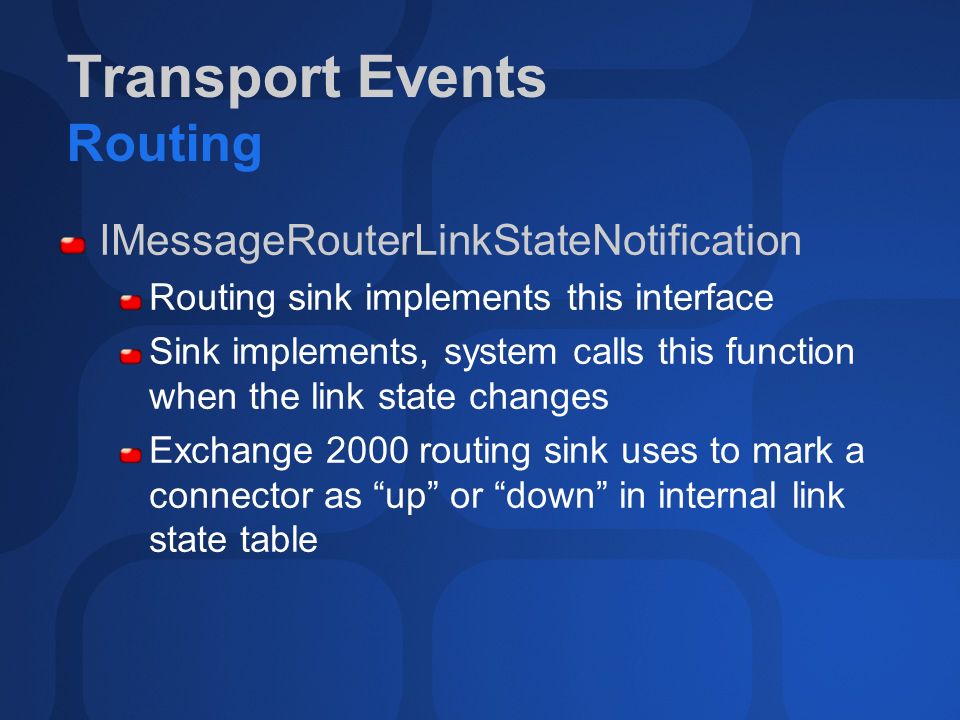 Transport Events
Routing

IMessageRouterLinkStateNotification

Routing sink implements this interface

Sink implements, system calls this function when the link state changes

Exchange 2000 routing sink uses to mark a connector as “up” or “down” in internal link state table